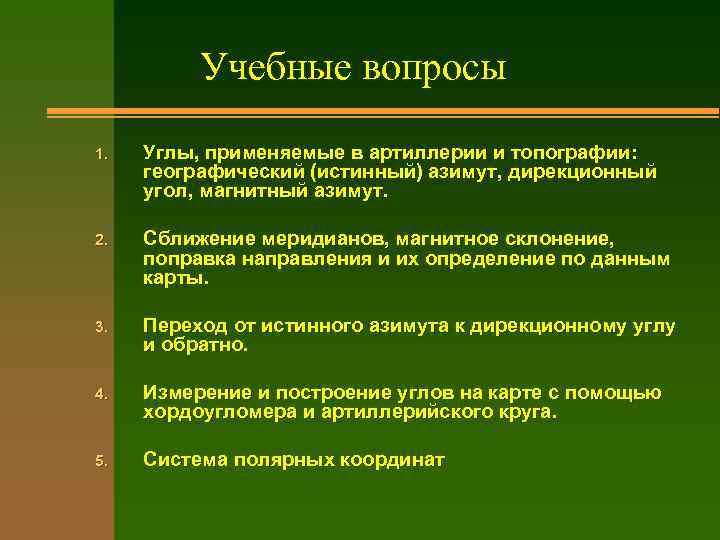 Учебные вопросы

1. Углы, применяемые в артиллерии и топографии: географический (истинный) азимут, дирекционный угол, магнитный азимут.

2. Сближение меридианов, магнитное склонение, поправка направления и их определение по данным карты.

3. Переход от истинного азимута к дирекционному углу и обратно.

4. Измерение и построение углов на карте с помощью хордоугломера и артиллерийского круга.

5. Система полярных координат